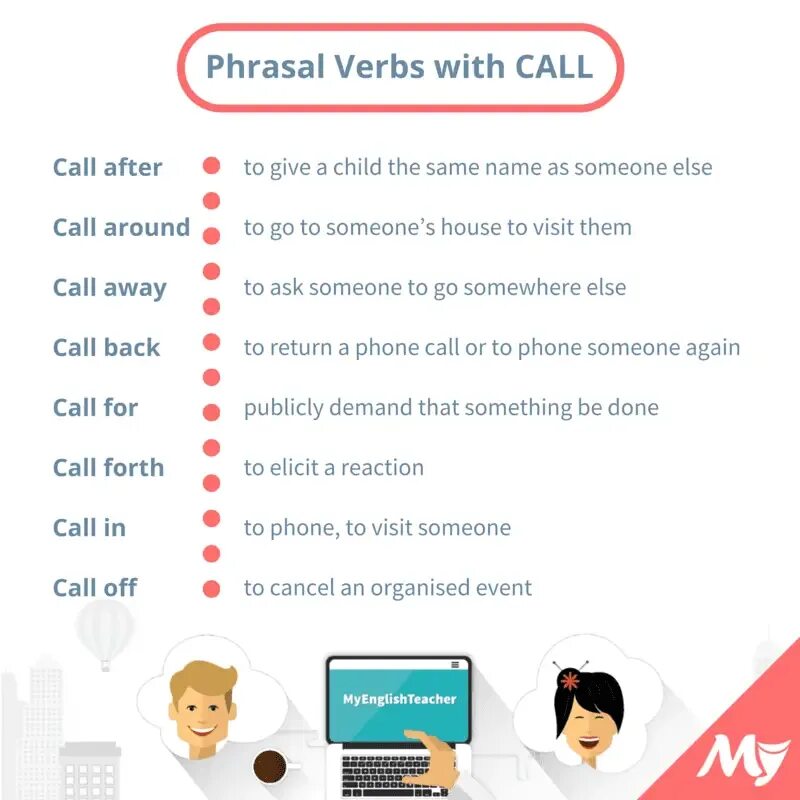 Phrasal Verbs with CALL

Call after to give a child the same name as someone else

Call around to go to someone's house to visit them

Call away to ask someone to go somewhere else

Call back to return a phone call or to phone someone again

Call for publicly demand that something be done

Call forth to elicit a reaction

Call in to phone, to visit someone

Call off to cancel an organised event

MyEnglishTeacher

My